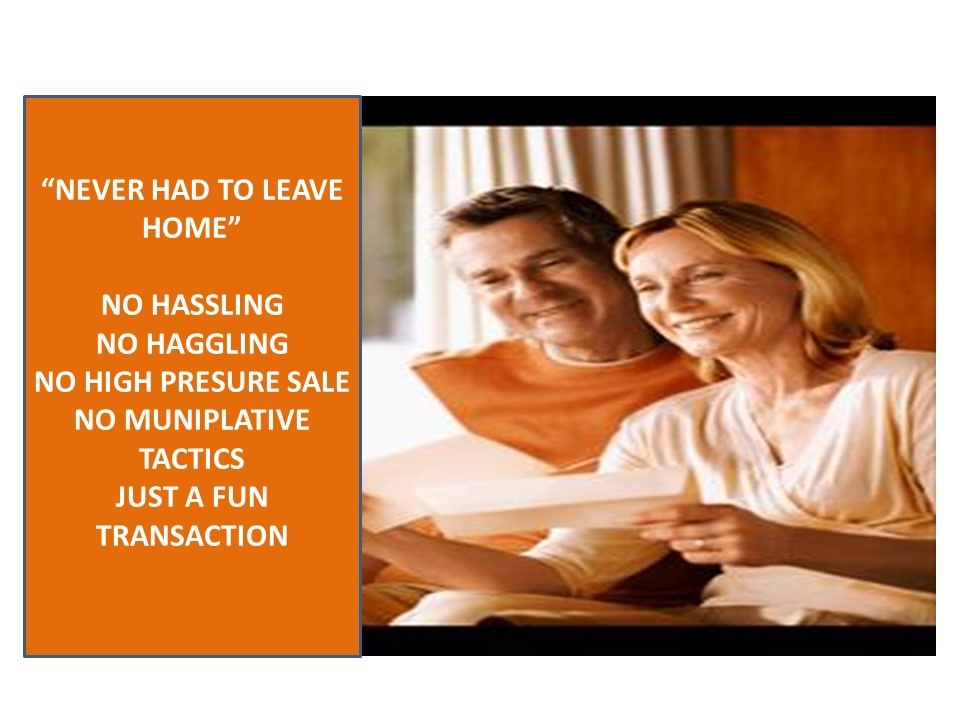 “NEVER HAD TO LEAVE HOME”

NO HASSLING
NO HAGGLING
NO HIGH PRESURE SALE
NO MUNIPLATIVE TACTICS
JUST A FUN TRANSACTION